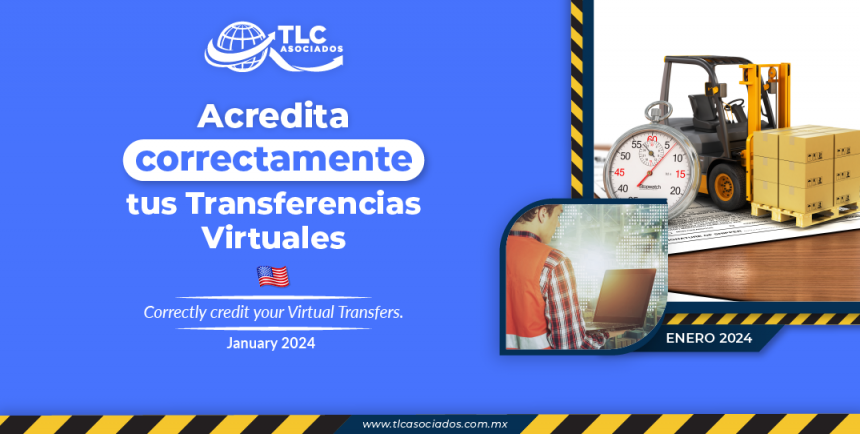 TLC ASOCIADOS

Acredita correctamente tus Transferencias Virtuales

Correctly credit your Virtual Transfers.

January 2024

60 55 5 50 10 45 15 40 20

ENERO 2024

www.tlcasociados.com.mx